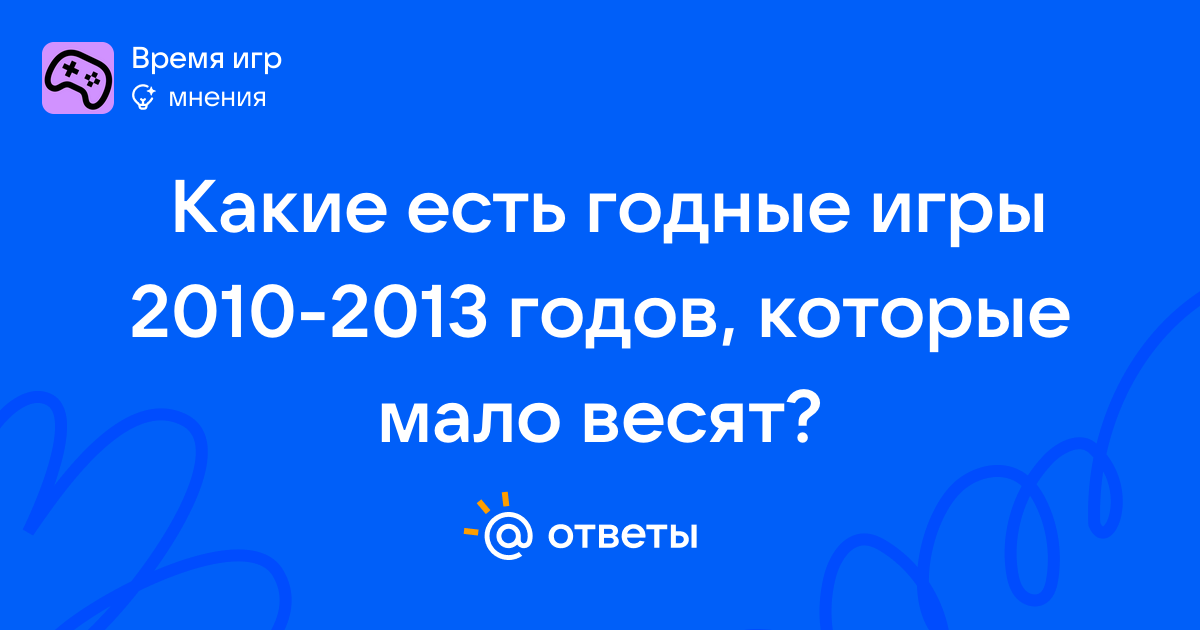 Время игр
мнения

Какие есть годные игры 2010-2013 годов, которые мало весят?

@ ответы